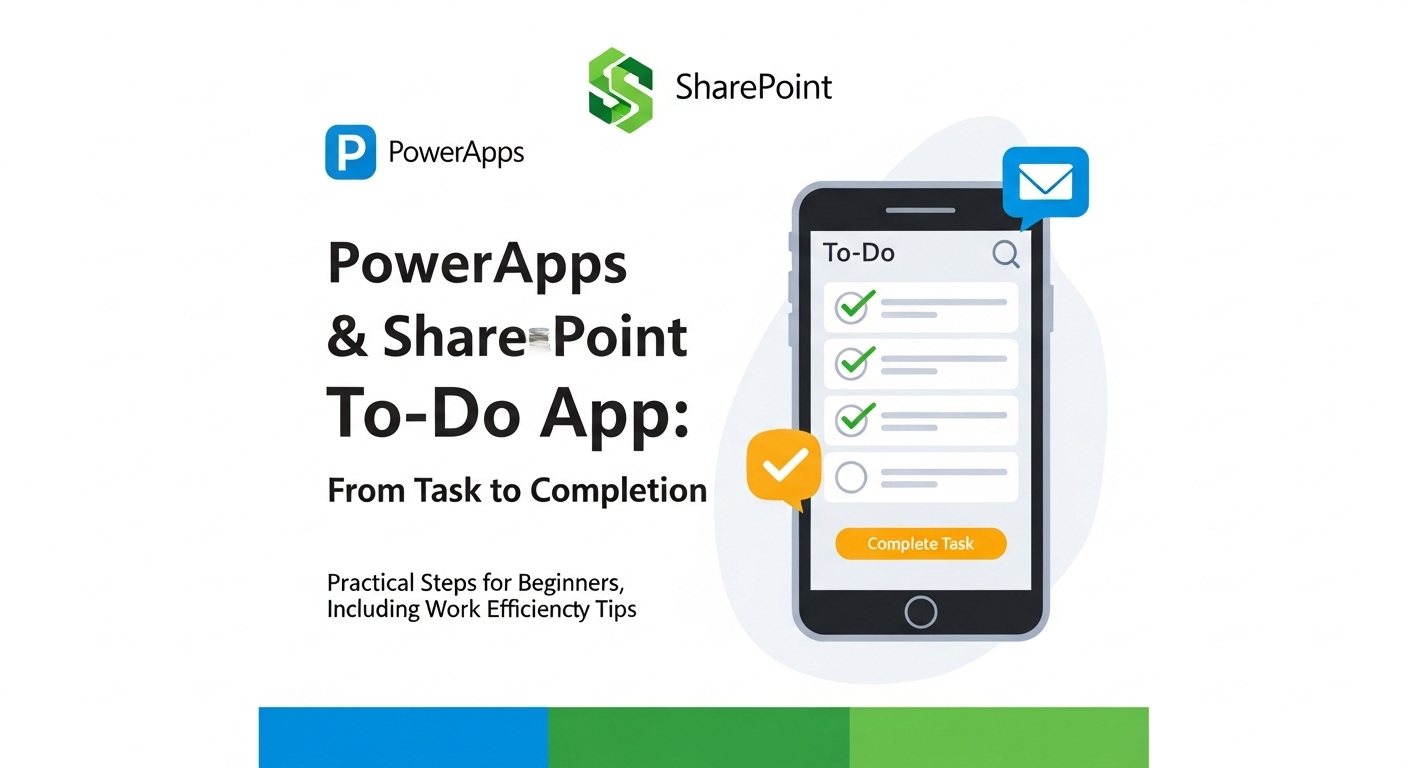 SharePoint

PowerApps

PowerApps
& SharePoint
To-Do App:

From Task to Completion

Practical Steps for Beginners, Including Work Efficiencty Tips

To-Do

Complete Task